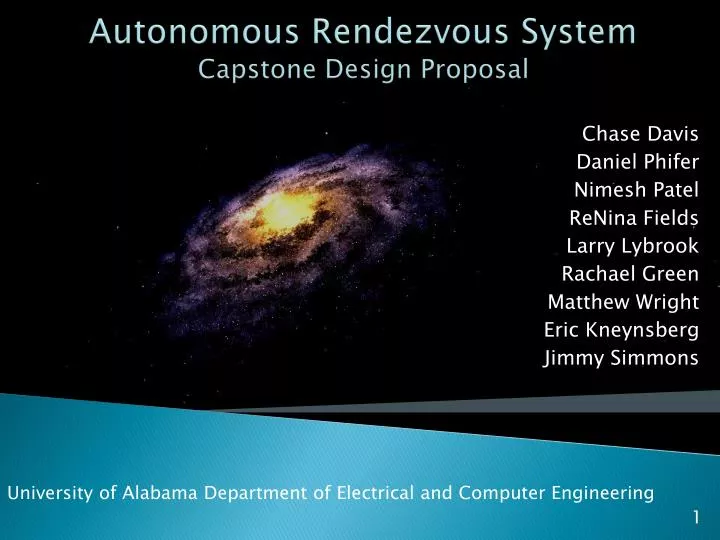 Autonomous Rendezvous System
Capstone Design Proposal

Chase Davis
Daniel Phifer
Nimesh Patel
ReNina Fields
Larry Lybrook
Rachael Green
Matthew Wright
Eric Kneynsberg
Jimmy Simmons

University of Alabama Department of Electrical and Computer Engineering

1